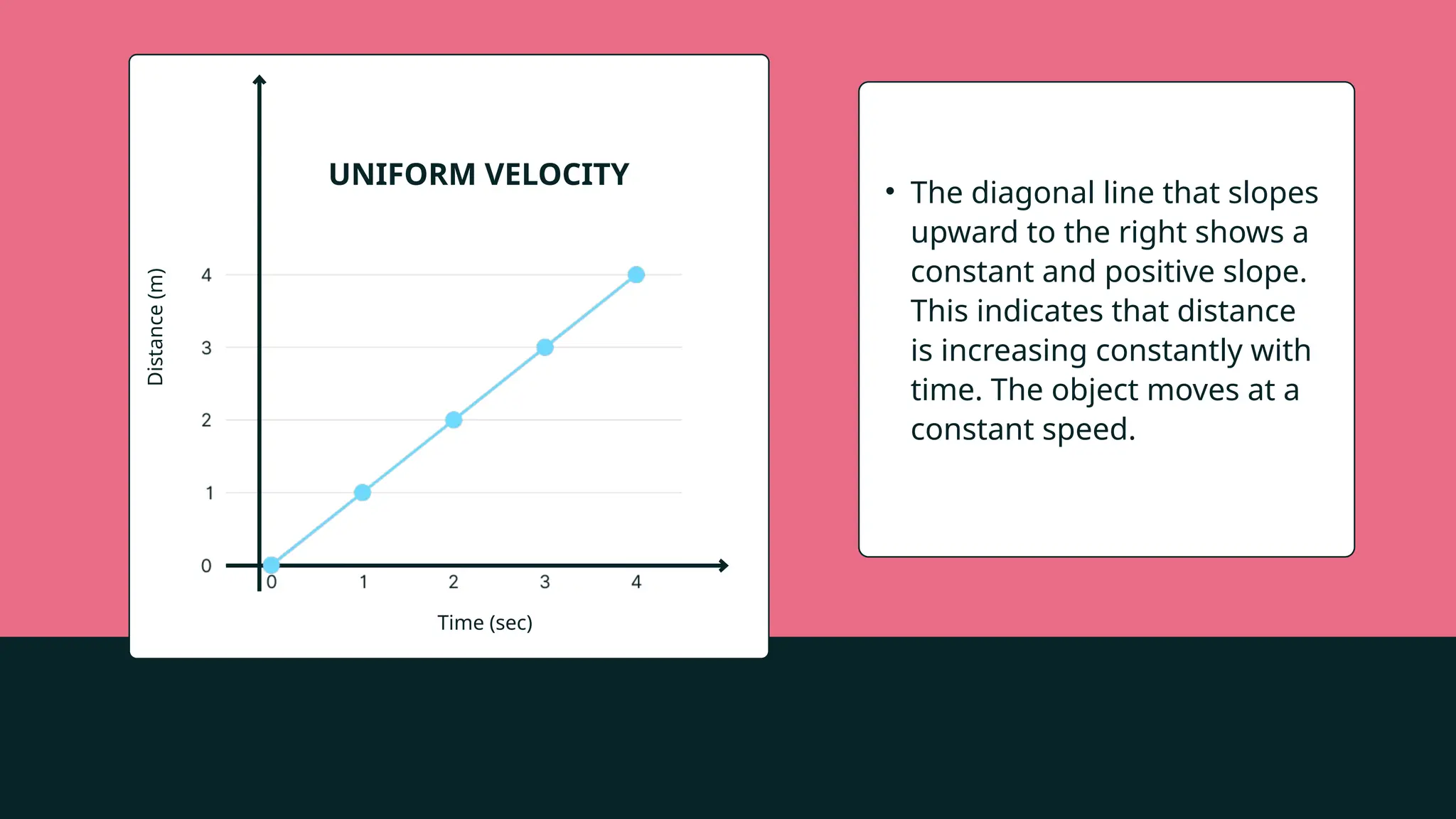 UNIFORM VELOCITY

Distance (m)

4
3
2
1
0

0 1 2 3 4

Time (sec)

• The diagonal line that slopes upward to the right shows a constant and positive slope. This indicates that distance is increasing constantly with time. The object moves at a constant speed.